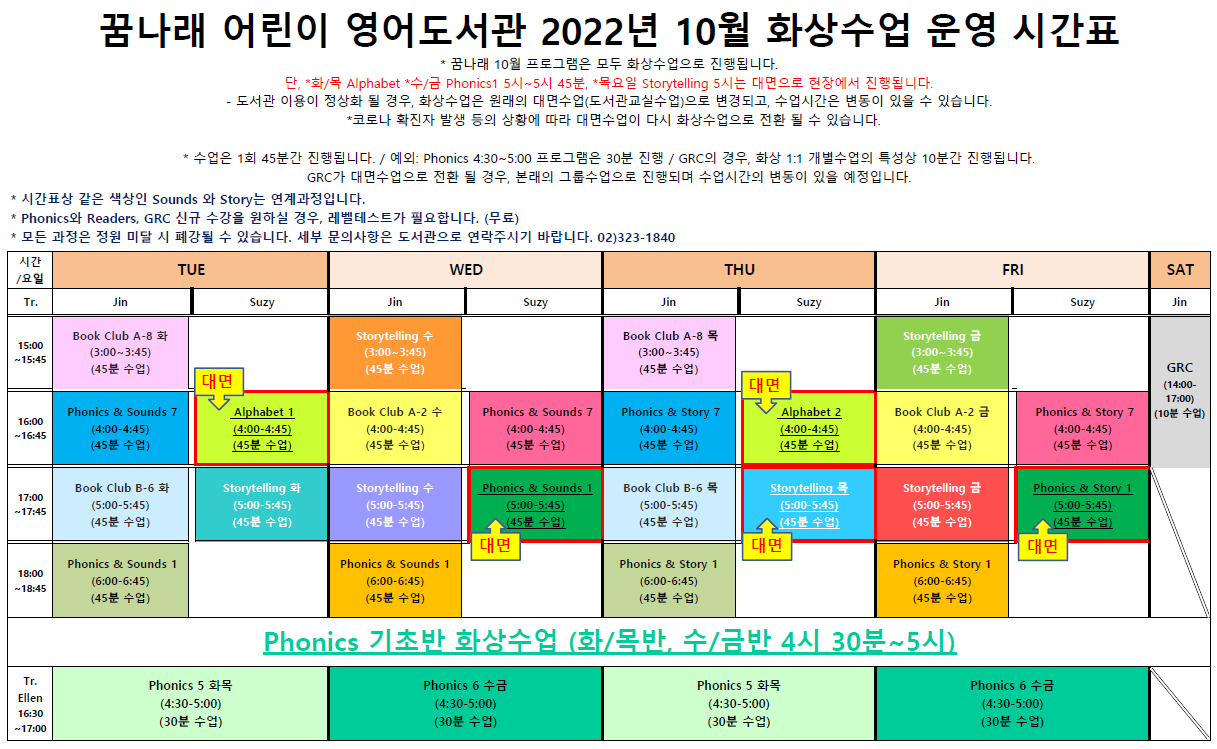 꿈나래 어린이 영어도서관 2022년 10월 화상수업 운영 시간표

* 꿈나래 10월 프로그램은 모두 화상수업으로 진행됩니다.
단, *화/목 Alphabet *수/금 Phonics1 5시~5시 45분, *목요일 Storytelling 5시는 대면으로 현장에서 진행됩니다.
- 도서관 이용이 정상화 될 경우, 화상수업은 원래의 대면수업(도서관교실수업)으로 변경되고, 수업시간은 변동이 있을 수 있습니다.
*코로나 확진자 발생 등의 상황에 따라 대면수업이 다시 화상수업으로 전환 될 수 있습니다.

* 수업은 1회 45분간 진행됩니다. / 예외: Phonics 4:30~5:00 프로그램은 30분 진행 / GRC의 경우, 화상 1:1 개별수업의 특성상 10분간 진행됩니다.
GRC가 대면수업으로 전환 될 경우, 본래의 그룹수업으로 진행되며 수업시간의 변동이 있을 예정입니다.

* 시간표상 같은 색상인 Sounds 와 Story는 연계과정입니다.
* Phonics와 Readers, GRC 신규 수강을 원하실 경우, 레벨테스트가 필요합니다. (무료)
* 모든 과정은 정원 미달 시 폐강될 수 있습니다. 세부 문의사항은 도서관으로 연락주시기 바랍니다. 02)323-1840

| 시간 /요일 | TUE | | WED | | THU | | FRI | | SAT |
|---|---|---|---|---|---|---|---|---|---|
| Tr. | Jin | Suzy | Jin | Suzy | Jin | Suzy | Jin | Suzy | Jin |
| 15:00 ~15:45 | Book Club A-8 화 (3:00~3:45) (45분 수업) | | Storytelling 수 (3:00~3:45) (45분 수업) | | Book Club A-8 목 (3:00~3:45) (45분 수업) | | Storytelling 금 (3:00~3:45) (45분 수업) | | GRC (14:00-17:00) (10분 수업) |
| 16:00 ~16:45 | Phonics & Sounds 7 (4:00-4:45) (45분 수업) | 대면 Alphabet 1 (4:00-4:45) (45분 수업) | Book Club A-2 수 (4:00-4:45) (45분 수업) | Phonics & Sounds 7 (4:00-4:45) (45분 수업) | Phonics & Story 7 (4:00-4:45) (45분 수업) | 대면 Alphabet 2 (4:00-4:45) (45분 수업) | Book Club A-2 금 (4:00-4:45) (45분 수업) | Phonics & Story 7 (4:00-4:45) (45분 수업) | |
| 17:00 ~17:45 | Book Club B-6 화 (5:00-5:45) (45분 수업) | Storytelling 화 (5:00-5:45) (45분 수업) | Storytelling 수 (5:00-5:45) (45분 수업) | Phonics & Sounds 1 (5:00-5:45) (45분 수업) 대면 | Book Club B-6 목 (5:00-5:45) (45분 수업) | Storytelling 목 (5:00-5:45) (45분 수업) 대면 | Storytelling 금 (5:00-5:45) (45분 수업) | Phonics & Story 1 (5:00-5:45) (45분 수업) 대면 | |
| 18:00 ~18:45 | Phonics & Sounds 1 (6:00-6:45) (45분 수업) | | Phonics & Sounds 1 (6:00-6:45) (45분 수업) | | Phonics & Story 1 (6:00-6:45) (45분 수업) | | Phonics & Story 1 (6:00-6:45) (45분 수업) | | |

Phonics 기초반 화상수업 (화/목반, 수/금반 4시 30분~5시)

| Tr. Ellen 16:30 ~17:00 | Phonics 5 화목 (4:30-5:00) (30분 수업) | Phonics 6 수금 (4:30-5:00) (30분 수업) | Phonics 5 화목 (4:30-5:00) (30분 수업) | Phonics 6 수금 (4:30-5:00) (30분 수업) | |
|---|---|---|---|---|---|